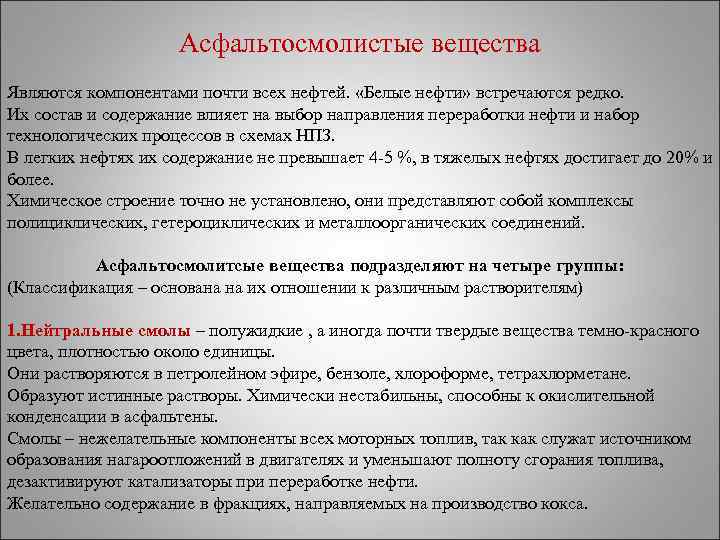 Асфальтосмолистые вещества

Являются компонентами почти всех нефтей. «Белые нефти» встречаются редко.
Их состав и содержание влияет на выбор направления переработки нефти и набор технологических процессов в схемах НПЗ.
В легких нефтях их содержание не превышает 4-5 %, в тяжелых нефтях достигает до 20% и более.
Химическое строение точно не установлено, они представляют собой комплексы полициклических, гетероциклических и металлоорганических соединений.

Асфальтосмолитсые вещества подразделяют на четыре группы:
(Классификация – основана на их отношении к различным растворителям)

1.Нейтральные смолы – полужидкие , а иногда почти твердые вещества темно-красного цвета, плотностью около единицы.
Они растворяются в петролейном эфире, бензоле, хлороформе, тетрахлорметане.
Образуют истинные растворы. Химически нестабильны, способны к окислительной конденсации в асфальтены.
Смолы – нежелательные компоненты всех моторных топлив, так как служат источником образования нагароотложений в двигателях и уменьшают полноту сгорания топлива, дезактивируют катализаторы при переработке нефти.
Желательно содержание в фракциях, направляемых на производство кокса.